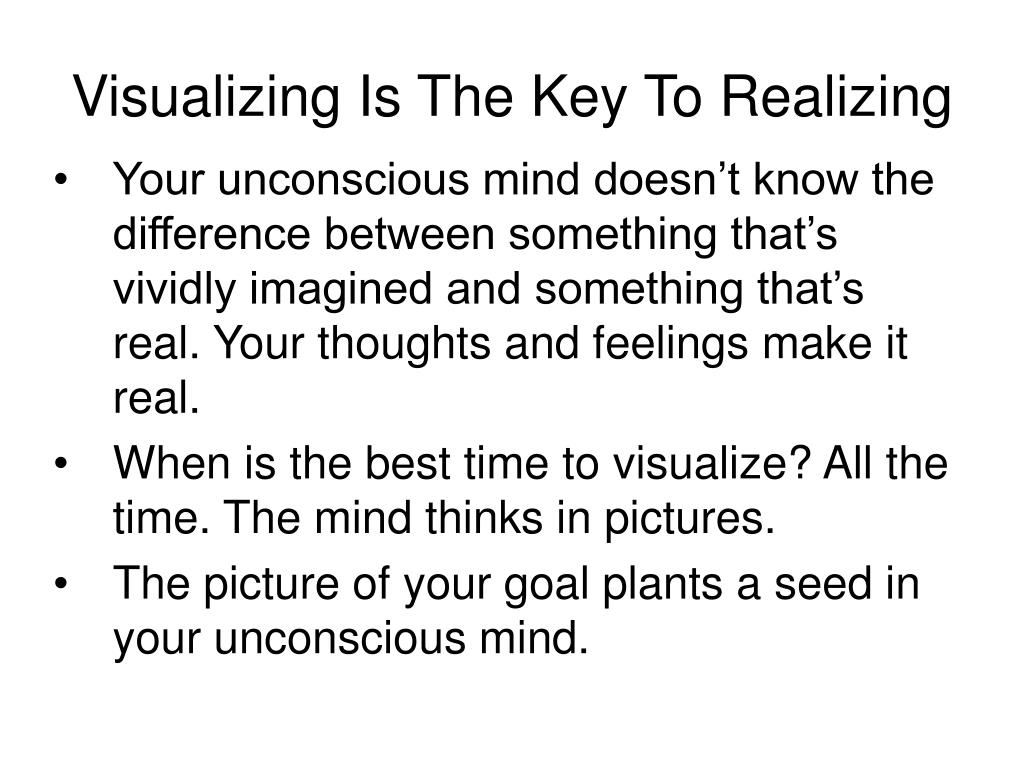 Visualizing Is The Key To Realizing

• Your unconscious mind doesn’t know the difference between something that’s vividly imagined and something that’s real. Your thoughts and feelings make it real.
• When is the best time to visualize? All the time. The mind thinks in pictures.
• The picture of your goal plants a seed in your unconscious mind.